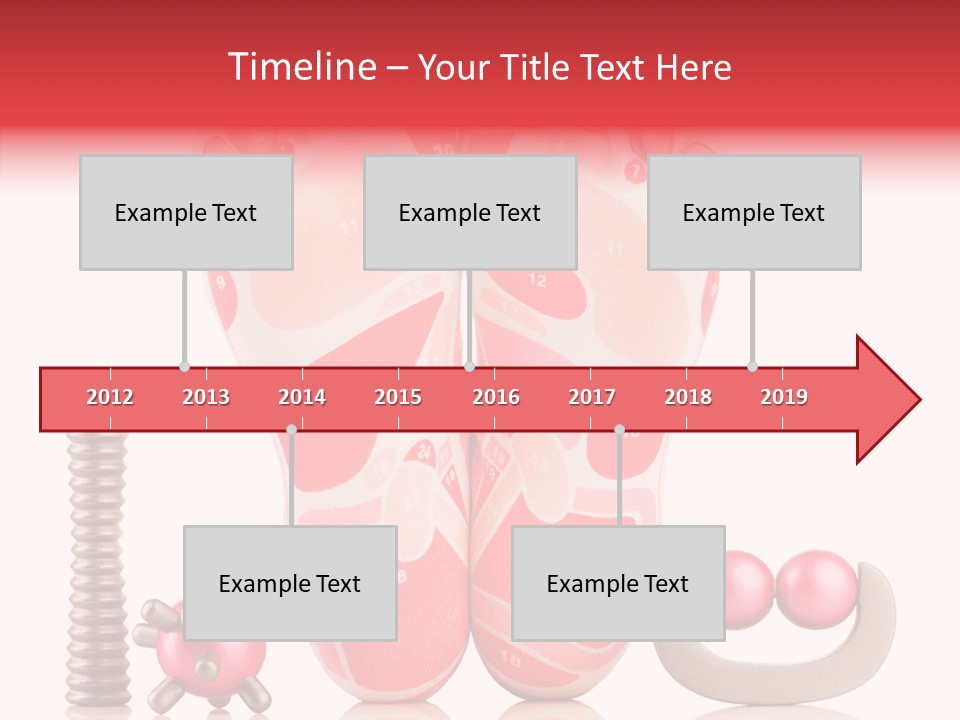 Timeline – Your Title Text Here

Example Text

Example Text

Example Text

2012 2013 2014 2015 2016 2017 2018 2019

Example Text

Example Text